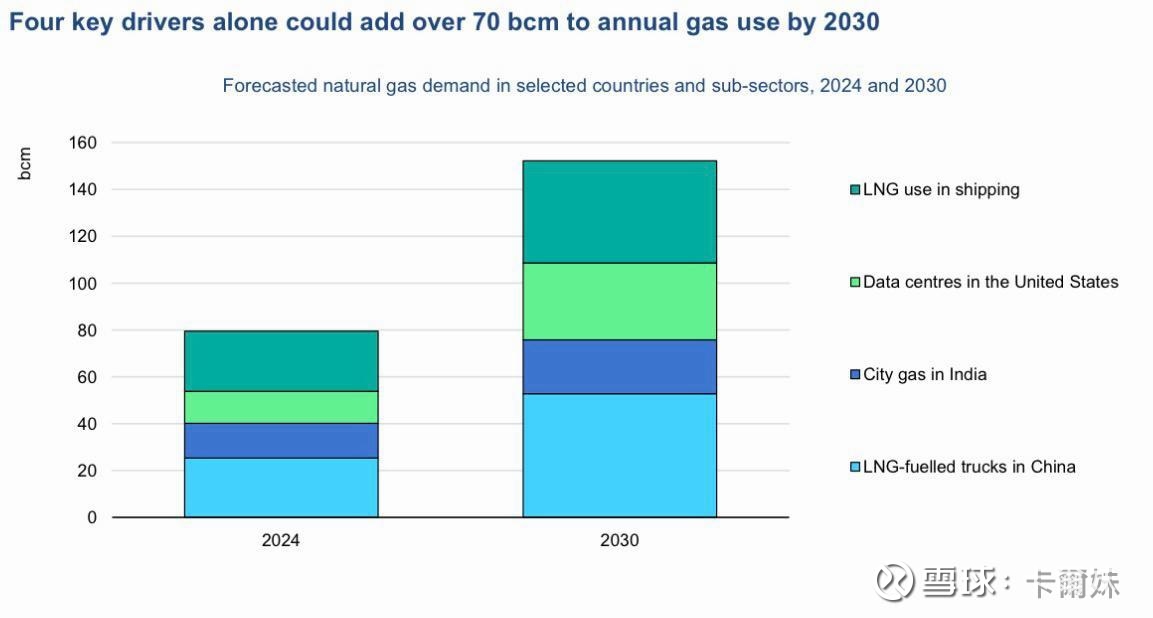 Four key drivers alone could add over 70 bcm to annual gas use by 2030

Forecasted natural gas demand in selected countries and sub-sectors, 2024 and 2030

bcm

160
140
120
100
80
60
40
20
0

2024
2030

LNG use in shipping
Data centres in the United States
City gas in India
LNG-fuelled trucks in China

雪球：卡爾妹